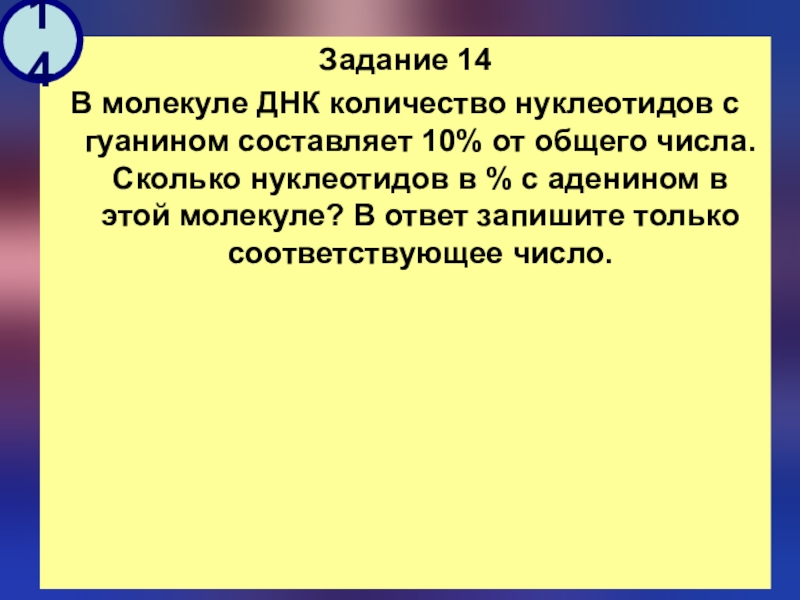 14

Задание 14

В молекуле ДНК количество нуклеотидов с гуанином составляет 10% от общего числа. Сколько нуклеотидов в % с аденином в этой молекуле? В ответ запишите только соответствующее число.